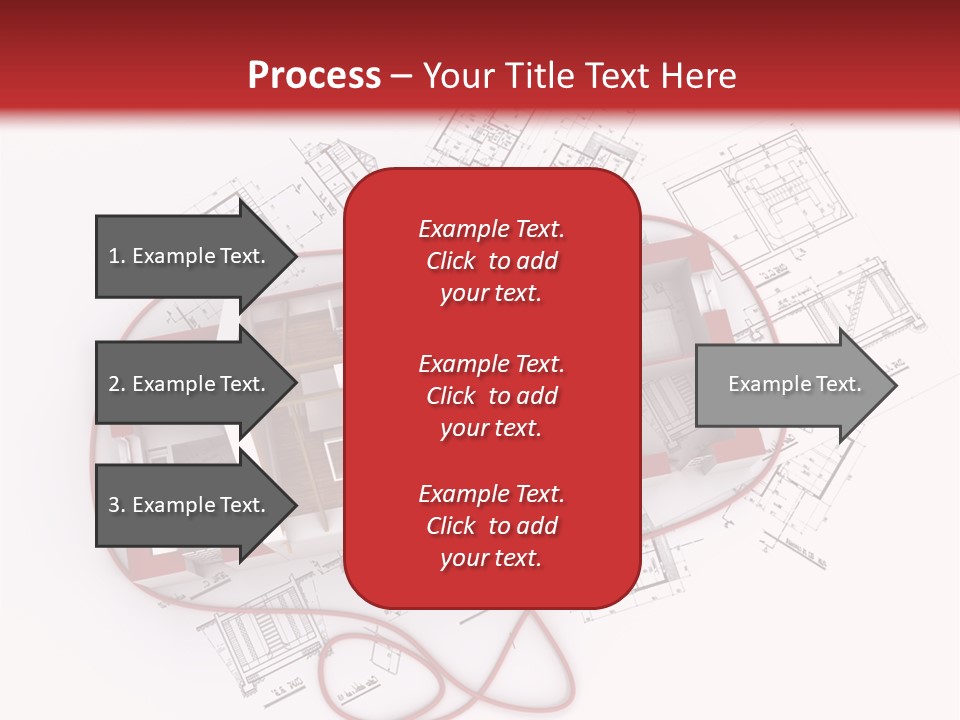 Process – Your Title Text Here

1. Example Text.

2. Example Text.

3. Example Text.

Example Text. Click to add your text.

Example Text. Click to add your text.

Example Text. Click to add your text.

Example Text.